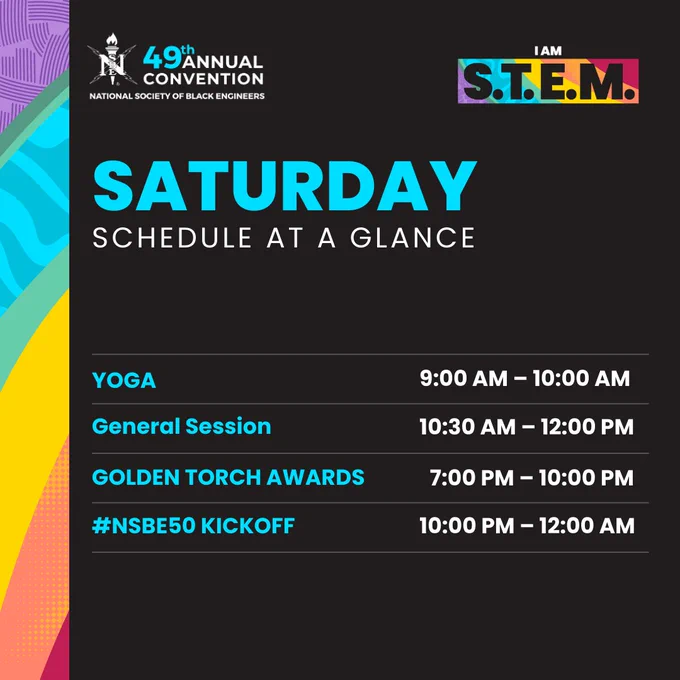 49th ANNUAL CONVENTION
NATIONAL SOCIETY OF BLACK ENGINEERS

I AM
S.T.E.M.

SATURDAY
SCHEDULE AT A GLANCE

| | |
|---|---|
| YOGA | 9:00 AM – 10:00 AM |
| General Session | 10:30 AM – 12:00 PM |
| GOLDEN TORCH AWARDS | 7:00 PM – 10:00 PM |
| #NSBE50 KICKOFF | 10:00 PM – 12:00 AM |